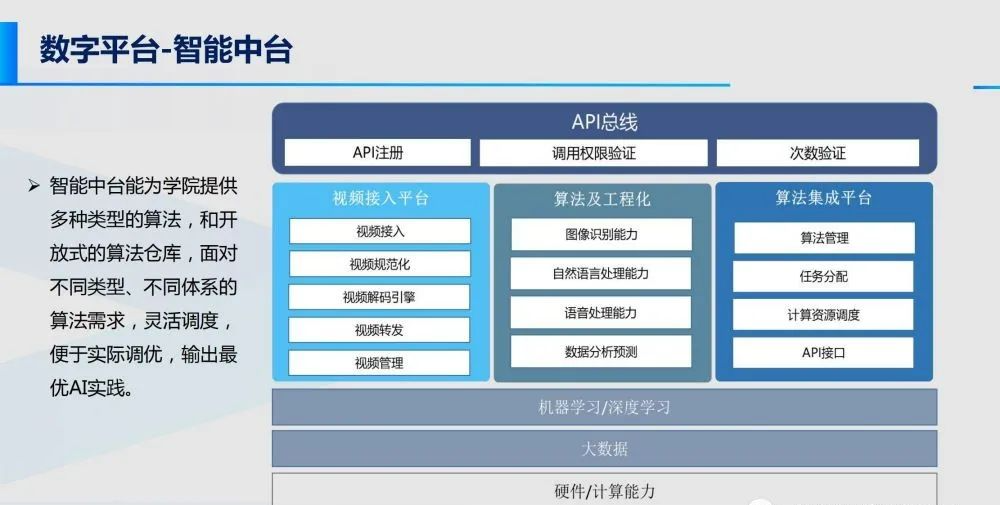 数字平台-智能中台

➢ 智能中台能为学院提供多种类型的算法，和开放式的算法仓库，面对不同类型、不同体系的算法需求，灵活调度，便于实际调优，输出最优AI实践。

API总线

API注册

调用权限验证

次数验证

视频接入平台

视频接入

视频规范化

视频解码引擎

视频转发

视频管理

算法及工程化

图像识别能力

自然语言处理能力

语音处理能力

数据分析预测

算法集成平台

算法管理

任务分配

计算资源调度

API接口

机器学习/深度学习

大数据

硬件/计算能力